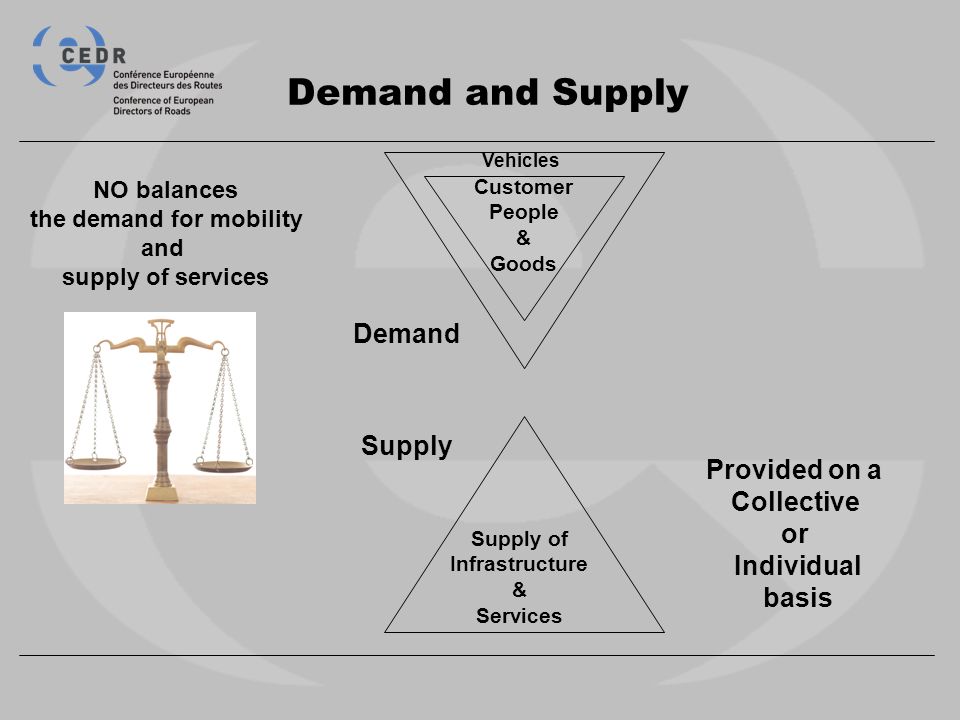 CEDR
Conférence Européenne des Directeurs des Routes
Conference of European Directors of Roads

Demand and Supply

NO balances the demand for mobility and supply of services

Vehicles
Customer
People
&
Goods

Demand

Supply

Supply of Infrastructure & Services

Provided on a Collective or Individual basis